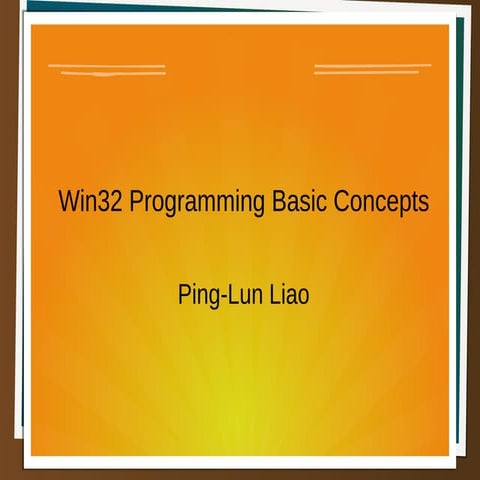 Win32 Programming Basic Concepts

Ping-Lun Liao